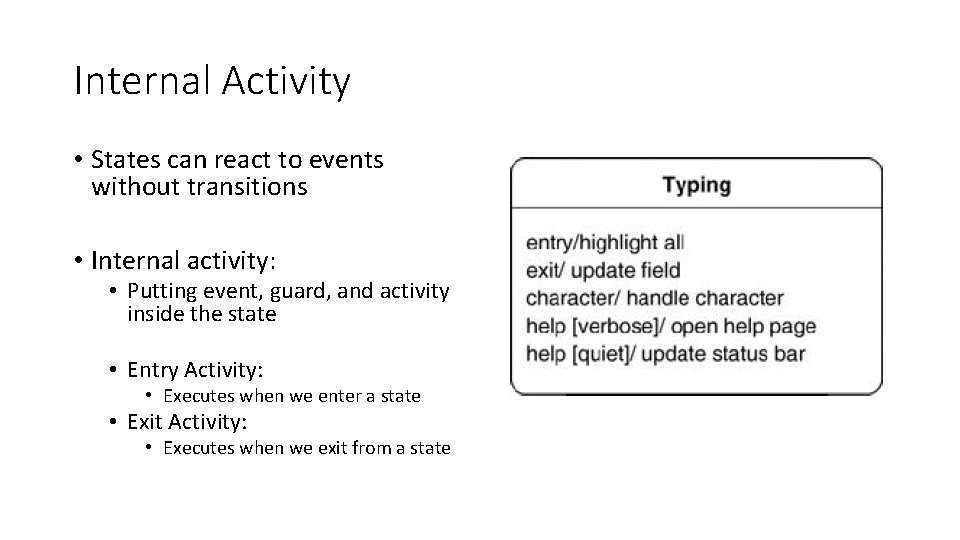 Internal Activity

• States can react to events without transitions

• Internal activity:
  • Putting event, guard, and activity inside the state

  • Entry Activity:
    • Executes when we enter a state
  • Exit Activity:
    • Executes when we exit from a state

Typing

entry/highlight all
exit/ update field
character/ handle character
help [verbose]/ open help page
help [quiet]/ update status bar